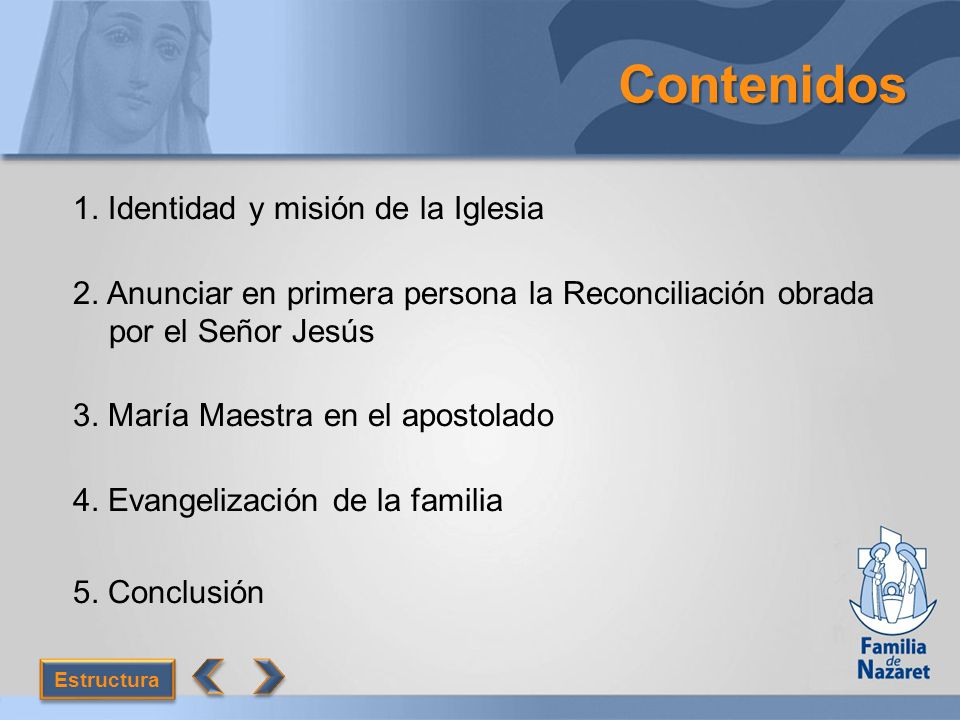 Contenidos

1. Identidad y misión de la Iglesia

2. Anunciar en primera persona la Reconciliación obrada por el Señor Jesús

3. María Maestra en el apostolado

4. Evangelización de la familia

5. Conclusión

Estructura

Familia de Nazaret